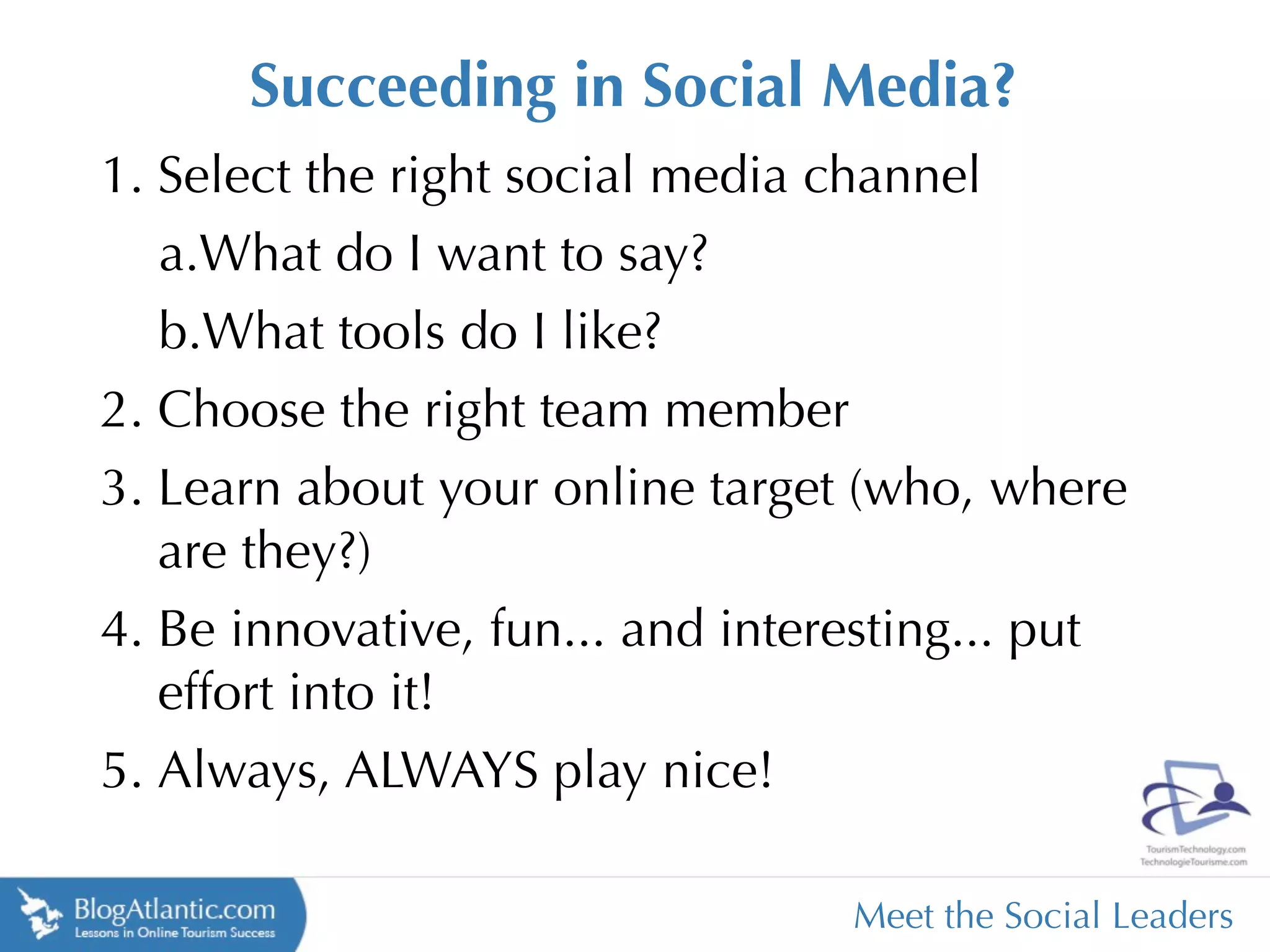 Succeeding in Social Media?

1. Select the right social media channel

a.What do I want to say?

b.What tools do I like?

2. Choose the right team member

3. Learn about your online target (who, where are they?)

4. Be innovative, fun... and interesting... put effort into it!

5. Always, ALWAYS play nice!

TourismTechnology.com
TechnologieTourisme.com

BlogAtlantic.com
Lessons in Online Tourism Success

Meet the Social Leaders